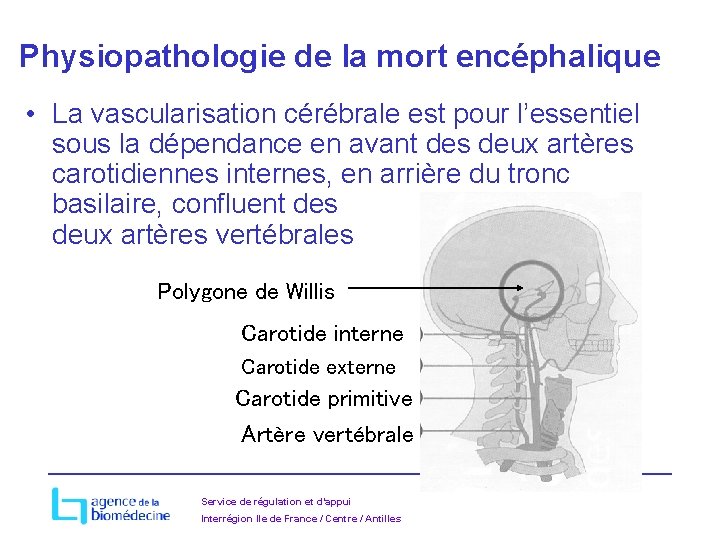 Physiopathologie de la mort encéphalique

• La vascularisation cérébrale est pour l'essentiel sous la dépendance en avant des deux artères carotidiennes internes, en arrière du tronc basilaire, confluent des deux artères vertébrales

Polygone de Willis

Carotide interne

Carotide externe

Carotide primitive

Artère vertébrale

agence de la biomédecine

Service de régulation et d'appui
Interrégion Ile de France / Centre / Antilles